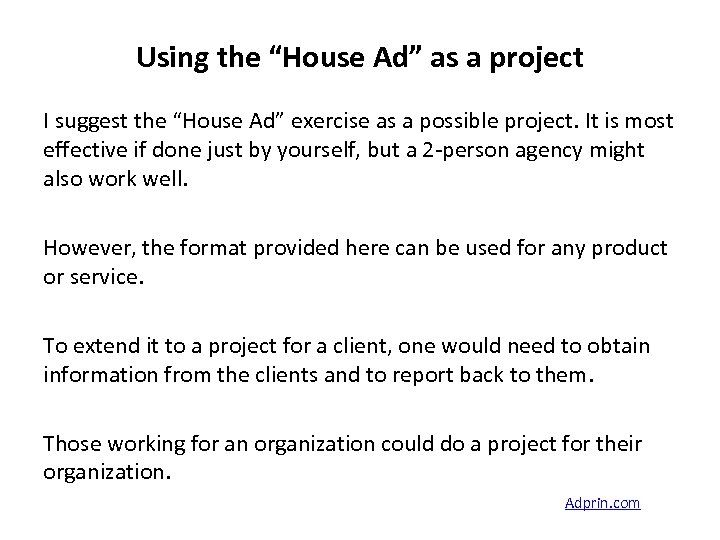 Using the “House Ad” as a project

I suggest the “House Ad” exercise as a possible project. It is most effective if done just by yourself, but a 2-person agency might also work well.

However, the format provided here can be used for any product or service.

To extend it to a project for a client, one would need to obtain information from the clients and to report back to them.

Those working for an organization could do a project for their organization.

Adprin.com